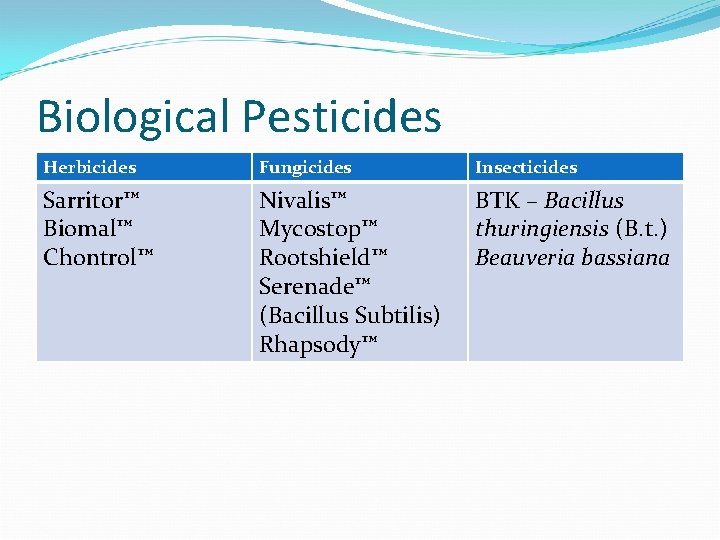 Biological Pesticides

| Herbicides | Fungicides | Insecticides |
|---|---|---|
| Sarritor™ Biomal™ Chontrol™ | Nivalis™ Mycostop™ Rootshield™ Serenade™ (Bacillus Subtilis) Rhapsody™ | BTK – Bacillus thuringiensis (B.t.) Beauveria bassiana |